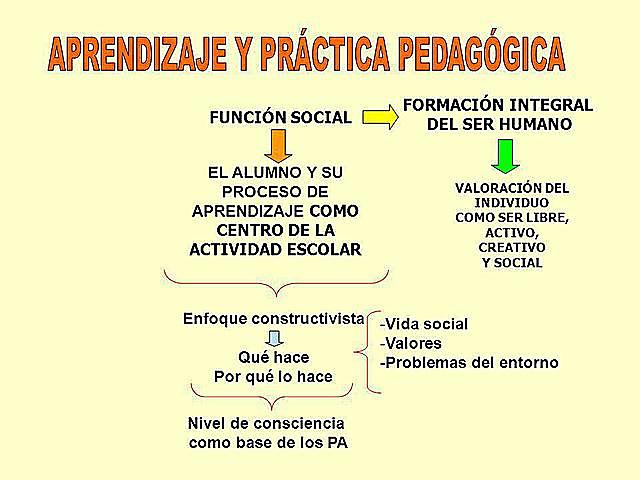 APRENDIZAJE Y PRÁCTICA PEDAGÓGICA

FUNCIÓN SOCIAL

FORMACIÓN INTEGRAL DEL SER HUMANO

EL ALUMNO Y SU PROCESO DE APRENDIZAJE COMO CENTRO DE LA ACTIVIDAD ESCOLAR

VALORACIÓN DEL INDIVIDUO COMO SER LIBRE, ACTIVO, CREATIVO Y SOCIAL

Enfoque constructivista

Qué hace
Por qué lo hace

-Vida social
-Valores
-Problemas del entorno

Nivel de consciencia como base de los PA